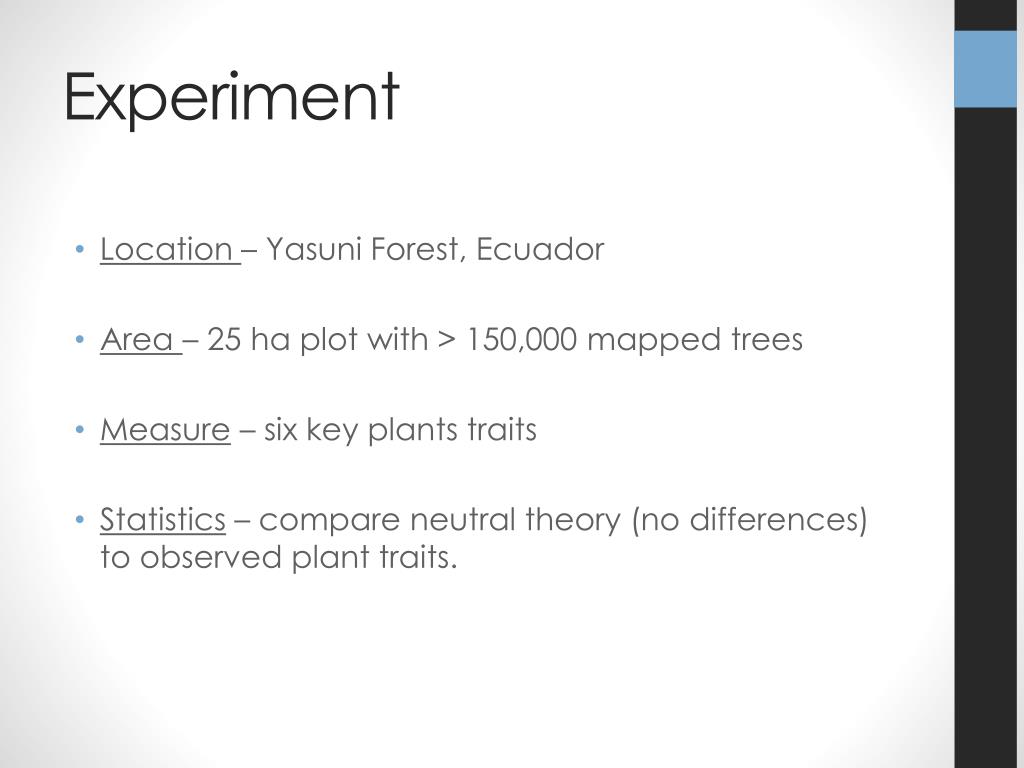 Experiment

• Location – Yasuni Forest, Ecuador

• Area – 25 ha plot with > 150,000 mapped trees

• Measure – six key plants traits

• Statistics – compare neutral theory (no differences) to observed plant traits.